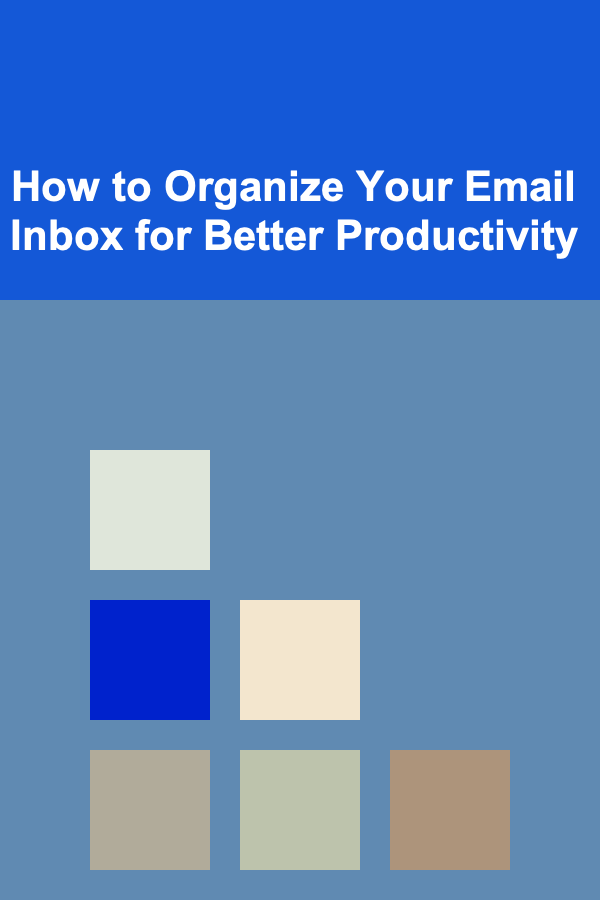 How to Organize Your Email Inbox for Better Productivity